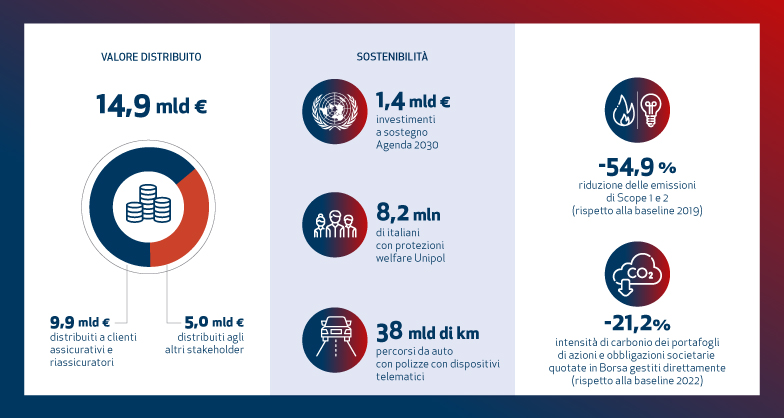 VALORE DISTRIBUITO

14,9 mld €

9,9 mld €
distribuiti a clienti assicurativi e riassicuratori

5,0 mld €
distribuiti agli altri stakeholder

SOSTENIBILITÀ

1,4 mld €
investimenti a sostegno Agenda 2030

8,2 mln
di italiani con protezioni welfare Unipol

38 mld di km
percorsi da auto con polizze con dispositivi telematici

-54,9 %
riduzione delle emissioni di Scope 1 e 2 (rispetto alla baseline 2019)

$CO_2$

-21,2%
intensità di carbonio dei portafogli di azioni e obbligazioni societarie quotate in Borsa gestiti direttamente (rispetto alla baseline 2022)